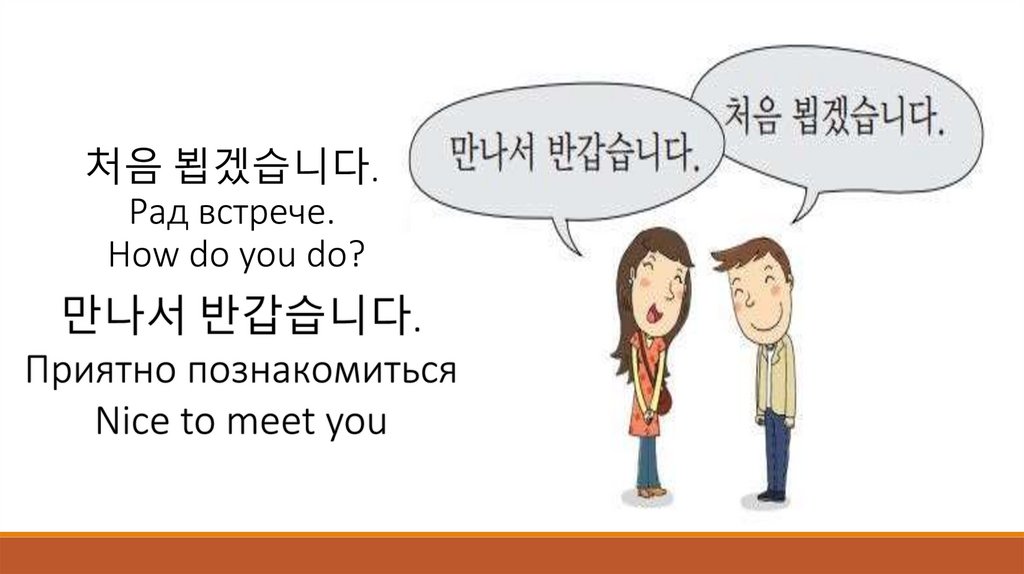 처음 뵙겠습니다.
Рад встрече.
How do you do?
만나서 반갑습니다.
Приятно познакомиться
Nice to meet you

만나서 반갑습니다.

처음 뵙겠습니다.